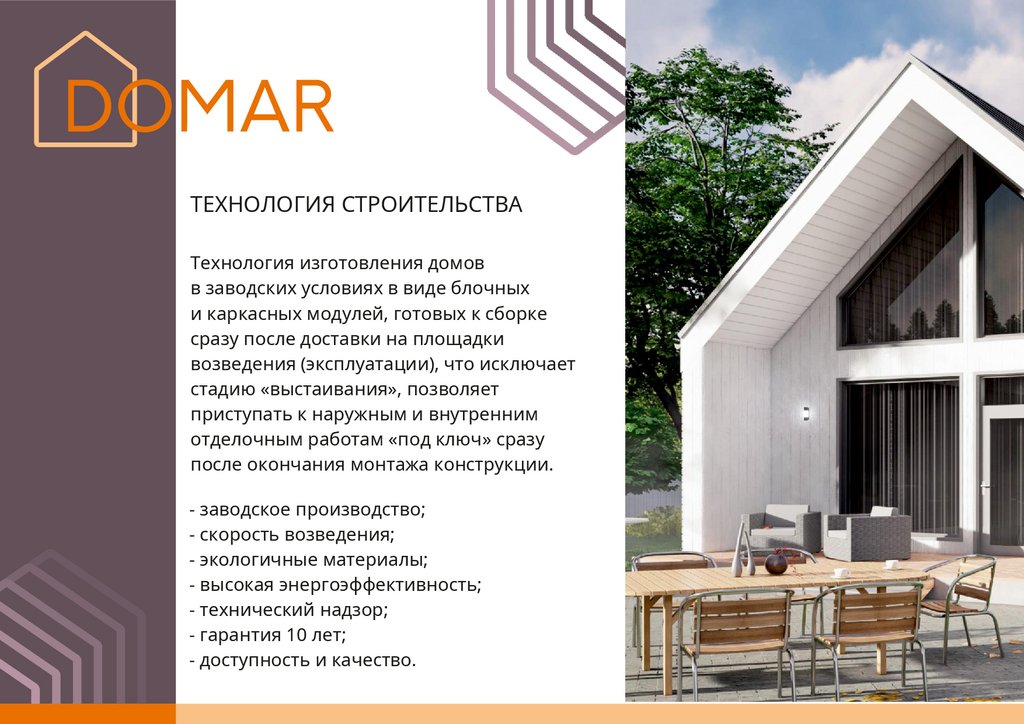 DOMAR

ТЕХНОЛОГИЯ СТРОИТЕЛЬСТВА

Технология изготовления домов в заводских условиях в виде блочных и каркасных модулей, готовых к сборке сразу после доставки на площадки возведения (эксплуатации), что исключает стадию «выстаивания», позволяет приступать к наружным и внутренним отделочным работам «под ключ» сразу после окончания монтажа конструкции.

- заводское производство;
- скорость возведения;
- экологичные материалы;
- высокая энергоэффективность;
- технический надзор;
- гарантия 10 лет;
- доступность и качество.